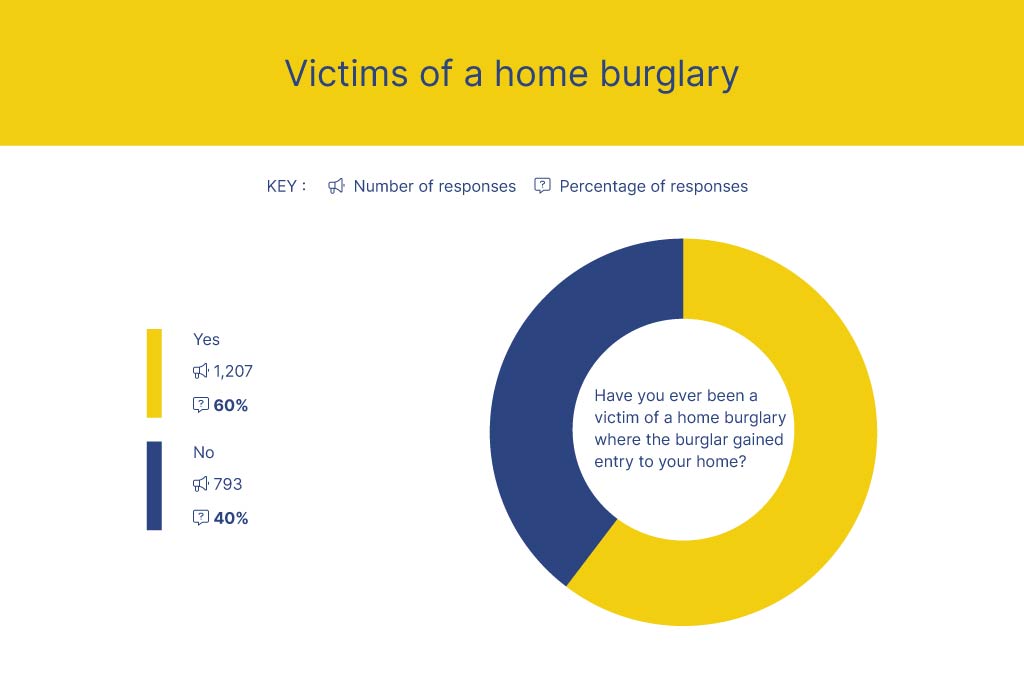 Victims of a home burglary

KEY : Number of responses Percentage of responses

Yes
1,207
60%

No
793
40%

Have you ever been a victim of a home burglary where the burglar gained entry to your home?